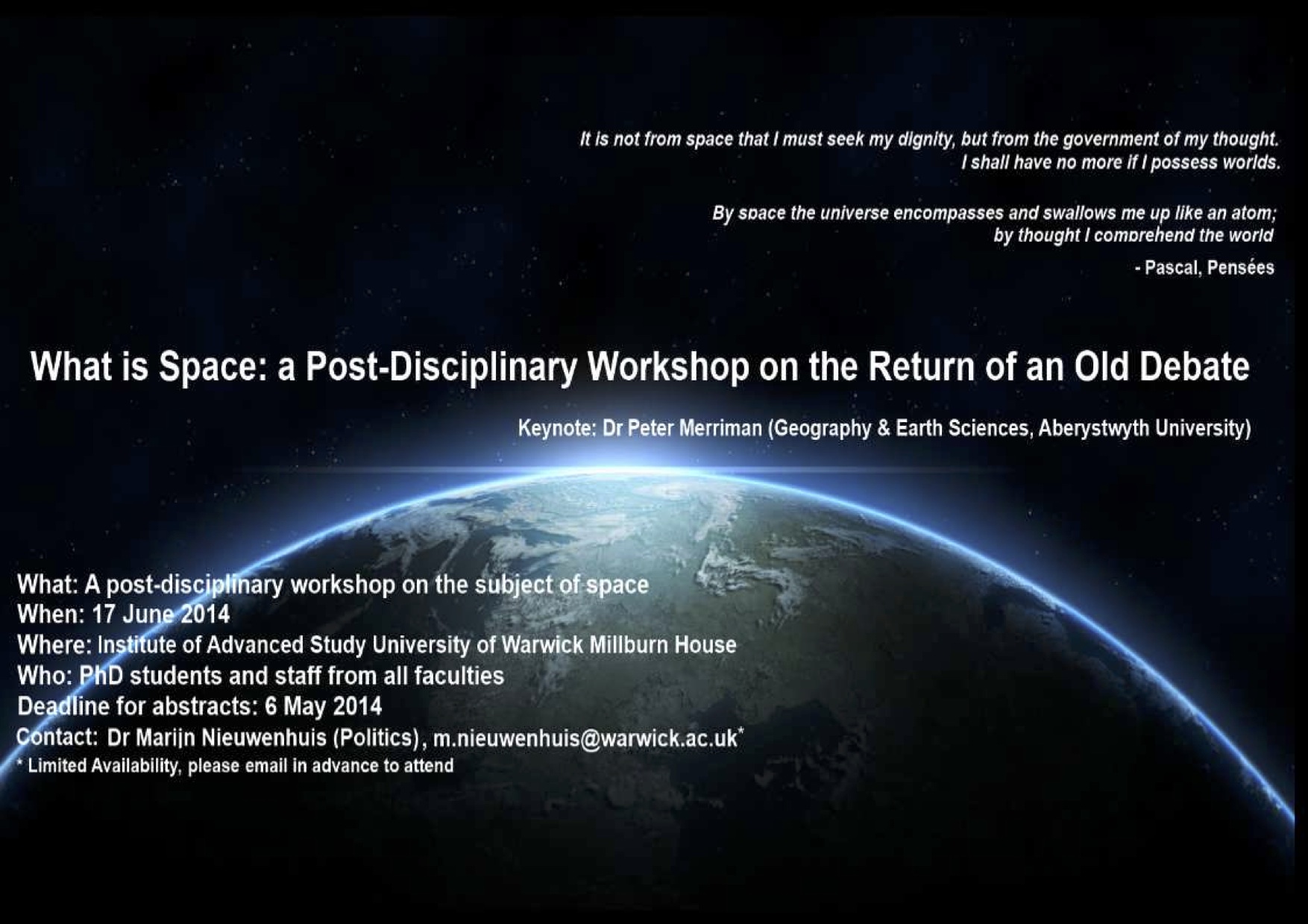 It is not from space that I must seek my dignity, but from the government of my thought. I shall have no more if I possess worlds.

By space the universe encompasses and swallows me up like an atom; by thought I comprehend the world

- Pascal, Pensées

What is Space: a Post-Disciplinary Workshop on the Return of an Old Debate

Keynote: Dr Peter Merriman (Geography & Earth Sciences, Aberystwyth University)

What: A post-disciplinary workshop on the subject of space
When: 17 June 2014
Where: Institute of Advanced Study University of Warwick Millburn House
Who: PhD students and staff from all faculties
Deadline for abstracts: 6 May 2014
Contact: Dr Marijn Nieuwenhuis (Politics), m.nieuwenhuis@warwick.ac.uk*
* Limited Availability, please email in advance to attend